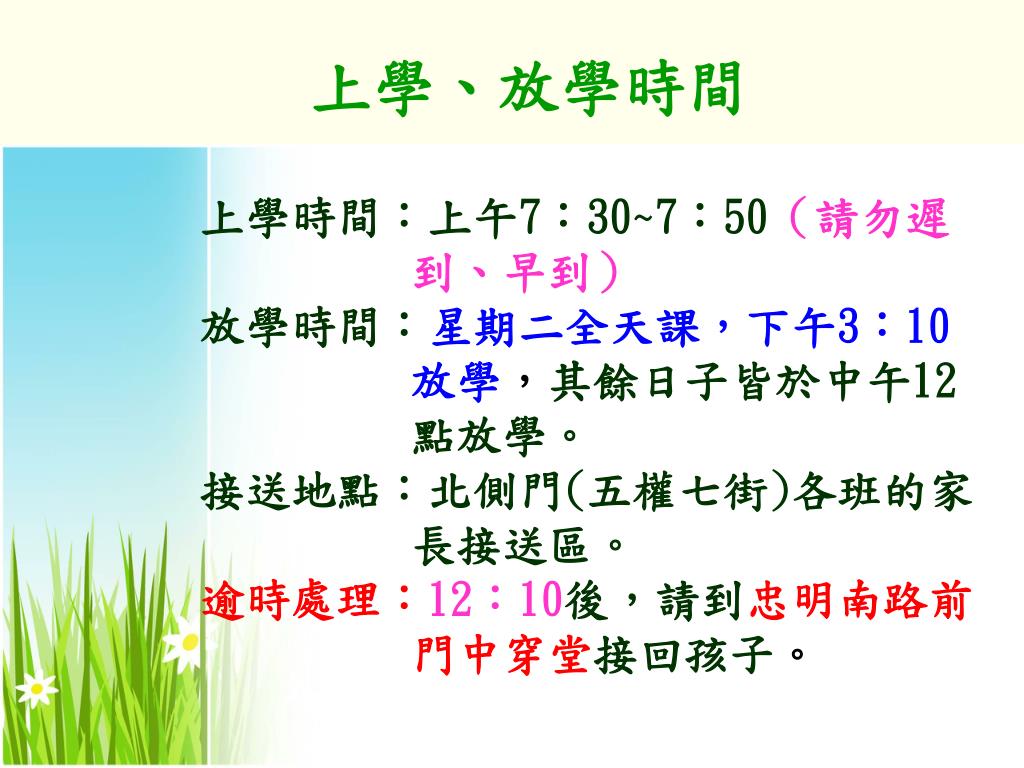 上學、放學時間

上學時間：上午7：30~7：50（請勿遲到、早到）

放學時間：星期二全天課，下午3：10放學，其餘日子皆於中午12點放學。

接送地點：北側門(五權七街)各班的家長接送區。

逾時處理：12：10後，請到忠明南路前門中穿堂接回孩子。